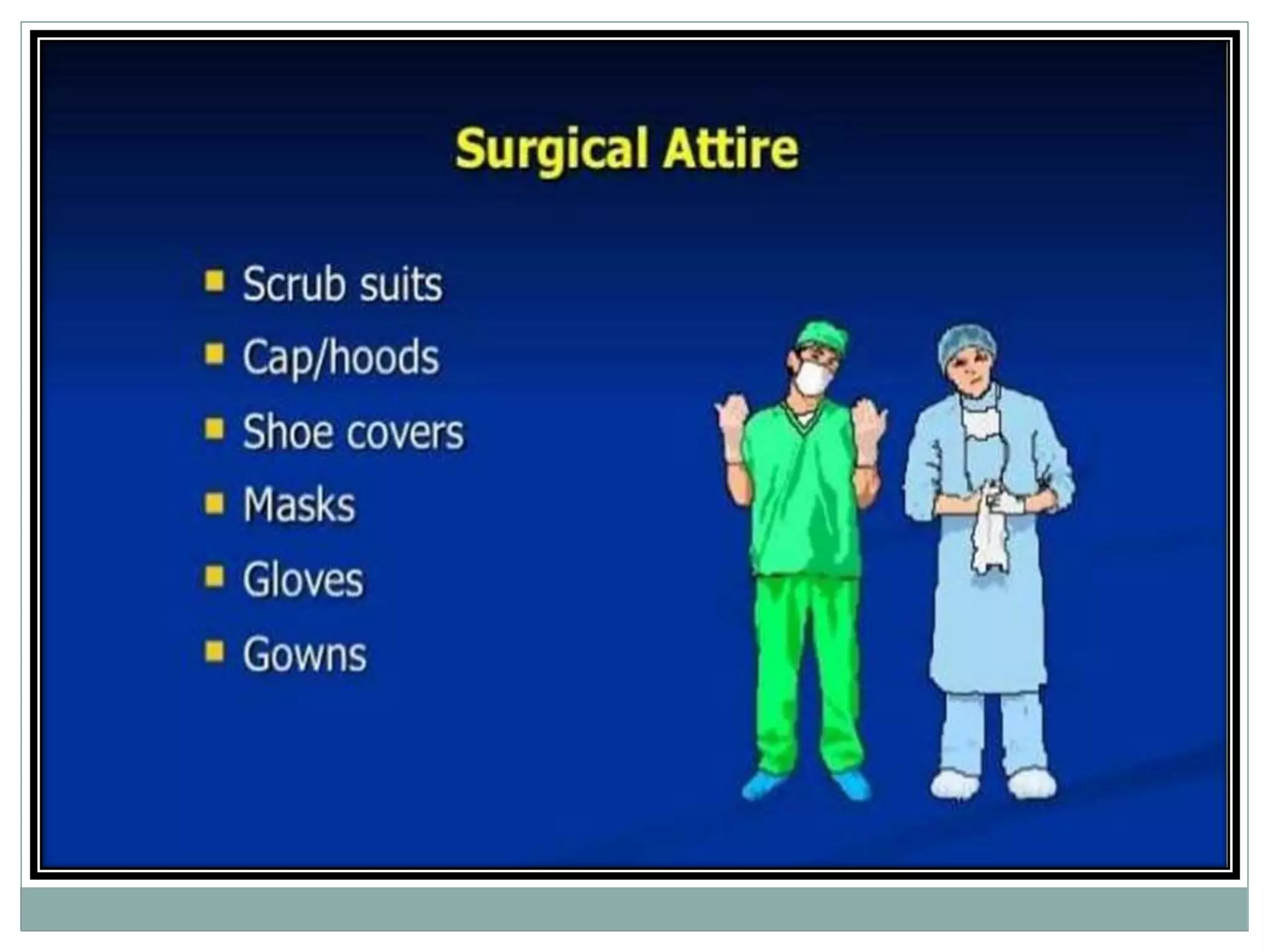 Surgical Attire

- Scrub suits
- Cap/hoods
- Shoe covers
- Masks
- Gloves
- Gowns